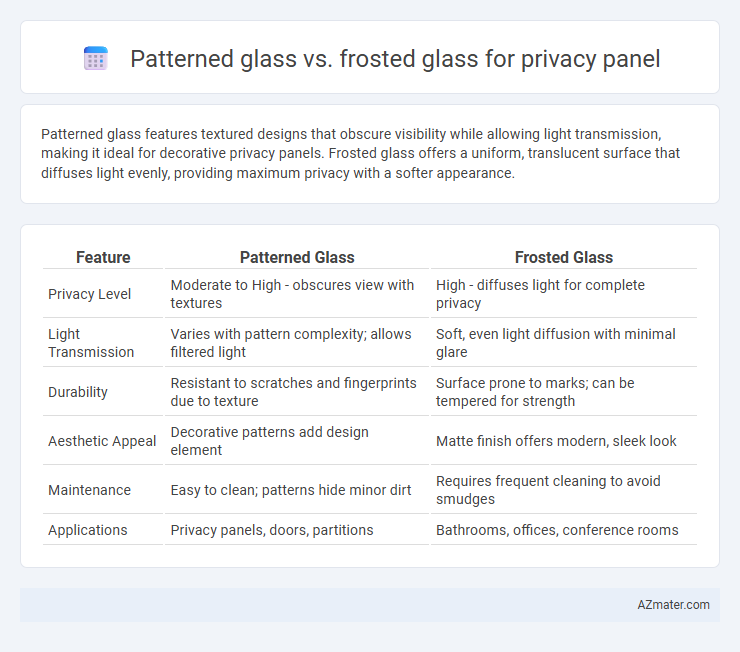 Patterned glass vs. frosted glass for privacy panel

Patterned glass features textured designs that obscure visibility while allowing light transmission, making it ideal for decorative privacy panels. Frosted glass offers a uniform, translucent surface that diffuses light evenly, providing maximum privacy with a softer appearance.

| Feature | Patterned Glass | Frosted Glass |
|---|---|---|
| Privacy Level | Moderate to High - obscures view with textures | High - diffuses light for complete privacy |
| Light Transmission | Varies with pattern complexity; allows filtered light | Soft, even light diffusion with minimal glare |
| Durability | Resistant to scratches and fingerprints due to texture | Surface prone to marks; can be tempered for strength |
| Aesthetic Appeal | Decorative patterns add design element | Matte finish offers modern, sleek look |
| Maintenance | Easy to clean; patterns hide minor dirt | Requires frequent cleaning to avoid smudges |
| Applications | Privacy panels, doors, partitions | Bathrooms, offices, conference rooms |

AZmater.com